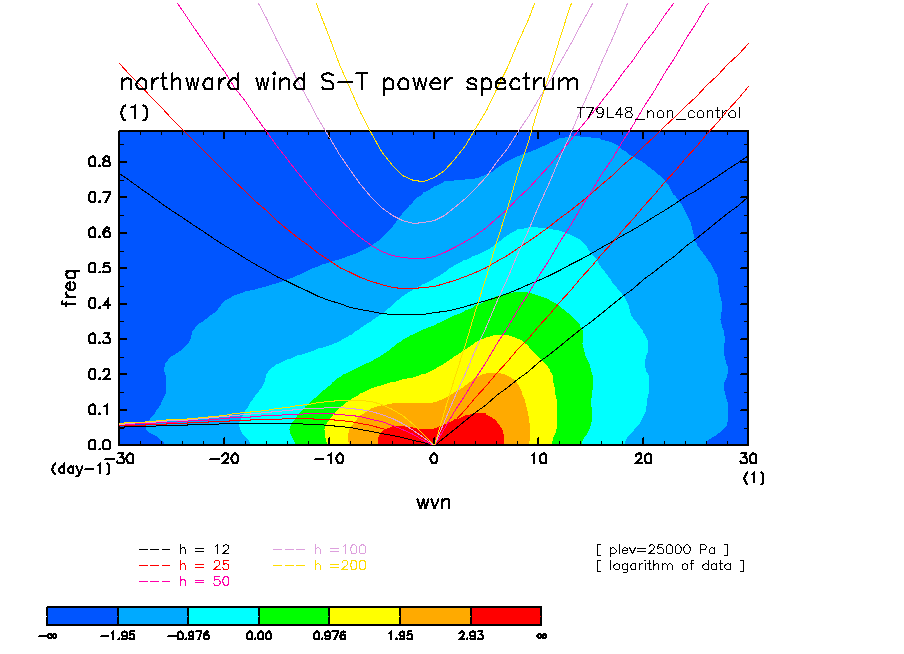 northward wind S-T power spectrum
(1)
T79L48_non_control

freq
0.8
0.7
0.6
0.5
0.4
0.3
0.2
0.1
0.0
(day-1)

-30 -20 -10 0 10 20 30
(1)
wvn

--- h = 12
--- h = 25
--- h = 50
--- h =100
--- h =200

[ plev=25000 Pa ]
[ logarithm of data ]

-∞ -1.95 -0.976 0.00 0.976 1.95 2.93 ∞